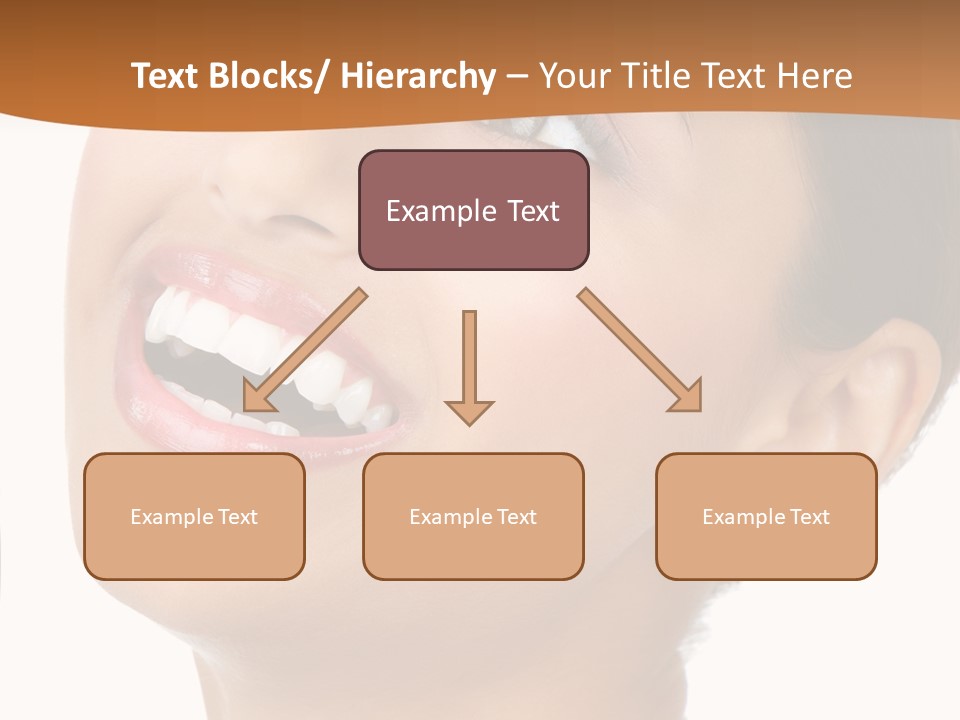 Text Blocks/ Hierarchy – Your Title Text Here

Example Text

Example Text

Example Text

Example Text